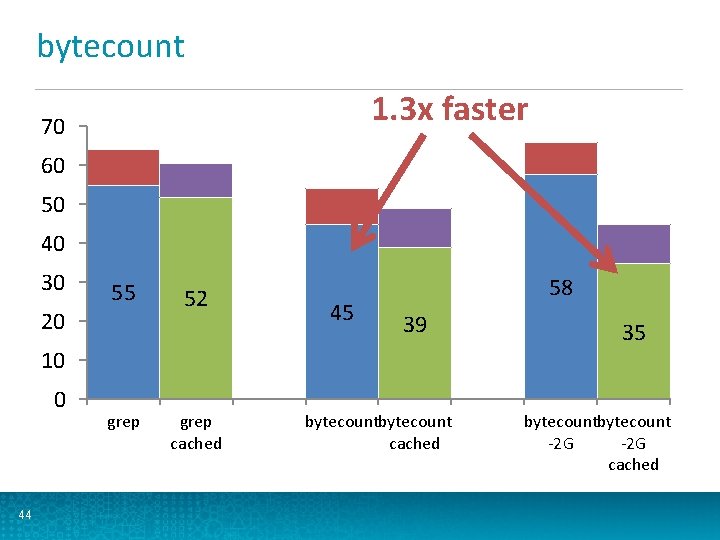 bytecount

1.3x faster

70
60
50
40
30
20
10
0

55
52
45
39
58
35

grep
grep cached
bytecount
bytecount cached
bytecount -2G
bytecount -2G cached

44